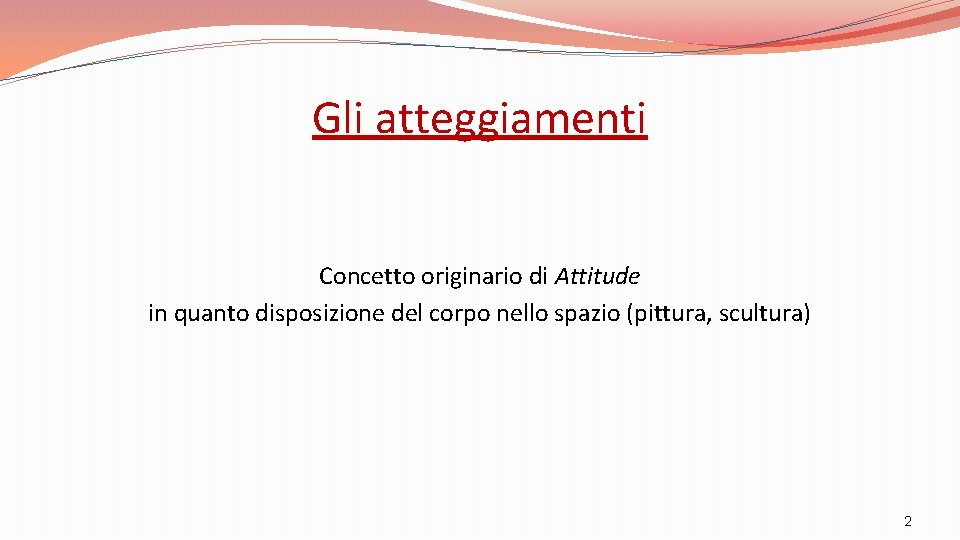 Gli atteggiamenti

Concetto originario di Attitude
in quanto disposizione del corpo nello spazio (pittura, scultura)

2